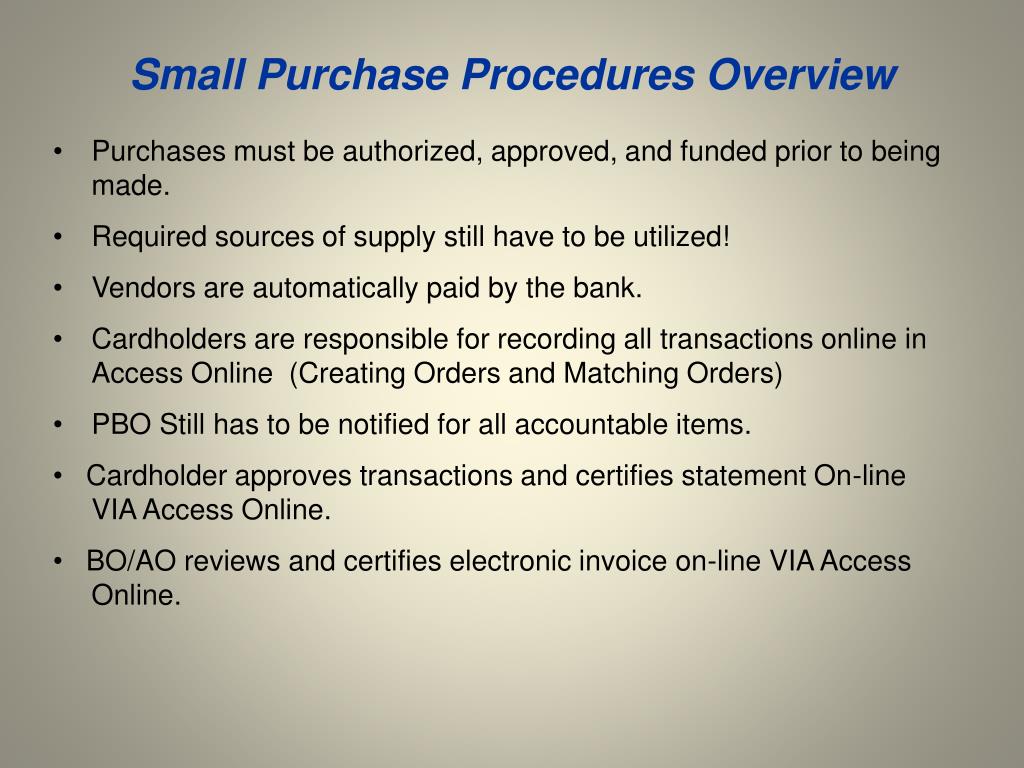 Small Purchase Procedures Overview

• Purchases must be authorized, approved, and funded prior to being made.

• Required sources of supply still have to be utilized!

• Vendors are automatically paid by the bank.

• Cardholders are responsible for recording all transactions online in Access Online (Creating Orders and Matching Orders)

• PBO Still has to be notified for all accountable items.

• Cardholder approves transactions and certifies statement On-line VIA Access Online.

• BO/AO reviews and certifies electronic invoice on-line VIA Access Online.